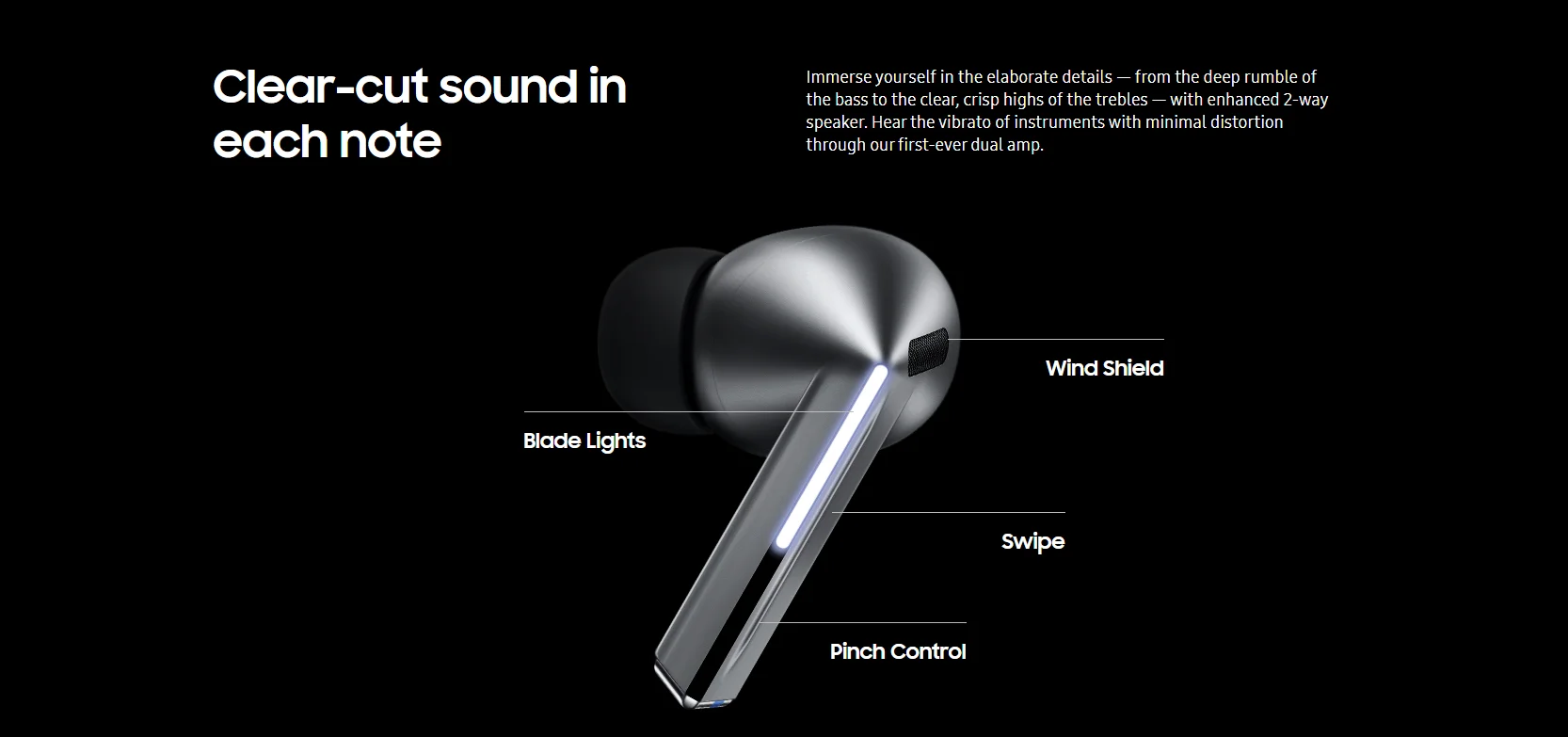 Clear-cut sound in each note

Immerse yourself in the elaborate details — from the deep rumble of the bass to the clear, crisp highs of the trebles — with enhanced 2-way speaker. Hear the vibrato of instruments with minimal distortion through our first-ever dual amp.

Wind Shield

Blade Lights

Swipe

Pinch Control